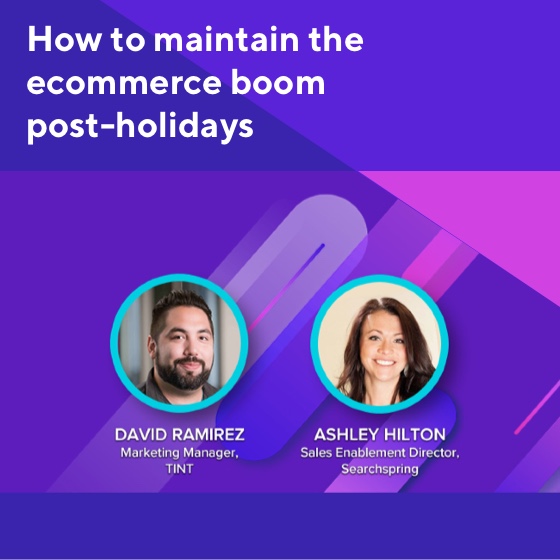 How to maintain the ecommerce boom post-holidays

DAVID RAMIREZ
Marketing Manager, TINT

ASHLEY HILTON
Sales Enablement Director, Searchspring